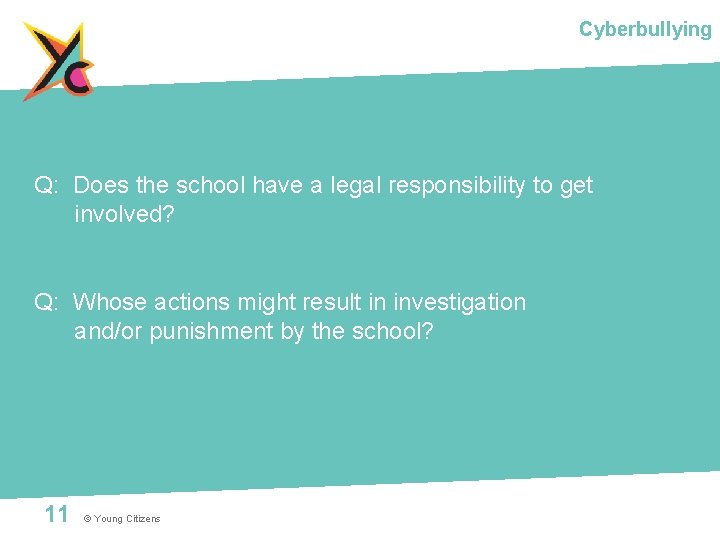 Cyberbullying

Q: Does the school have a legal responsibility to get involved?

Q: Whose actions might result in investigation and/or punishment by the school?

11 © Young Citizens